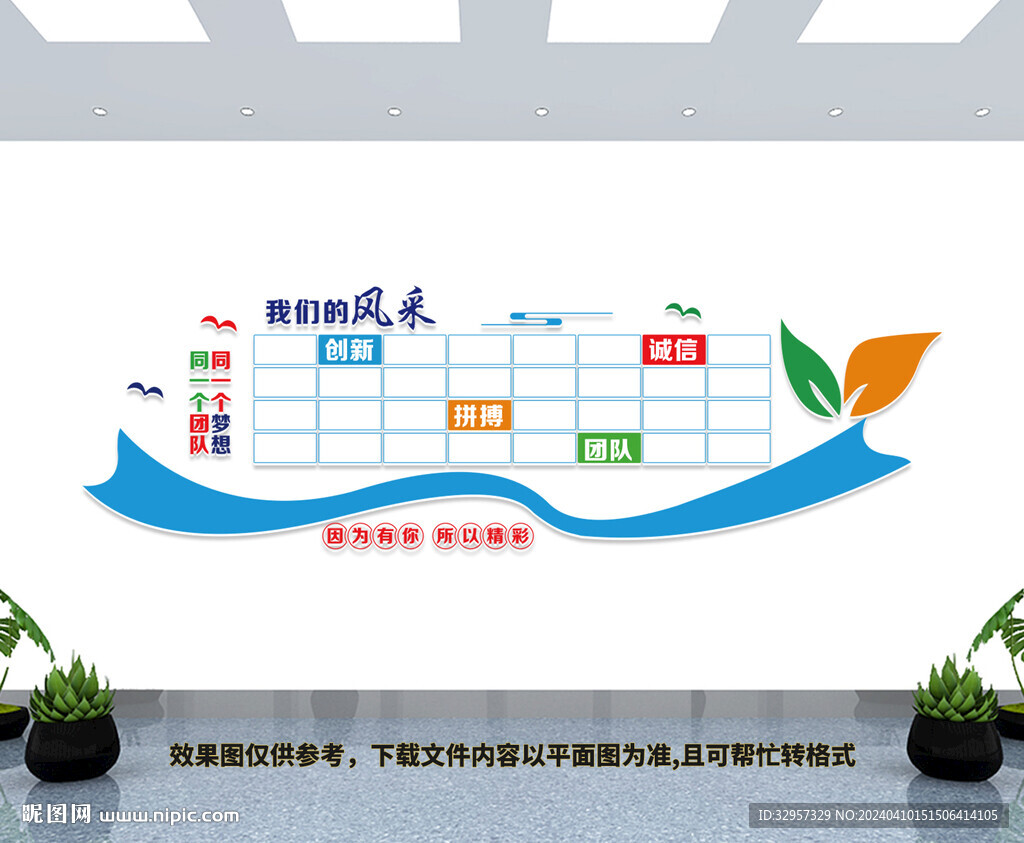 我们的风采

同一个团队
同一个梦想

创新
诚信
拼搏
团队

因为有你 所以精彩

效果图仅供参考，下载文件内容以平面图为准,且可帮忙转格式

昵图网 www.nipic.com

ID:32957329 NO:20240410151506414105